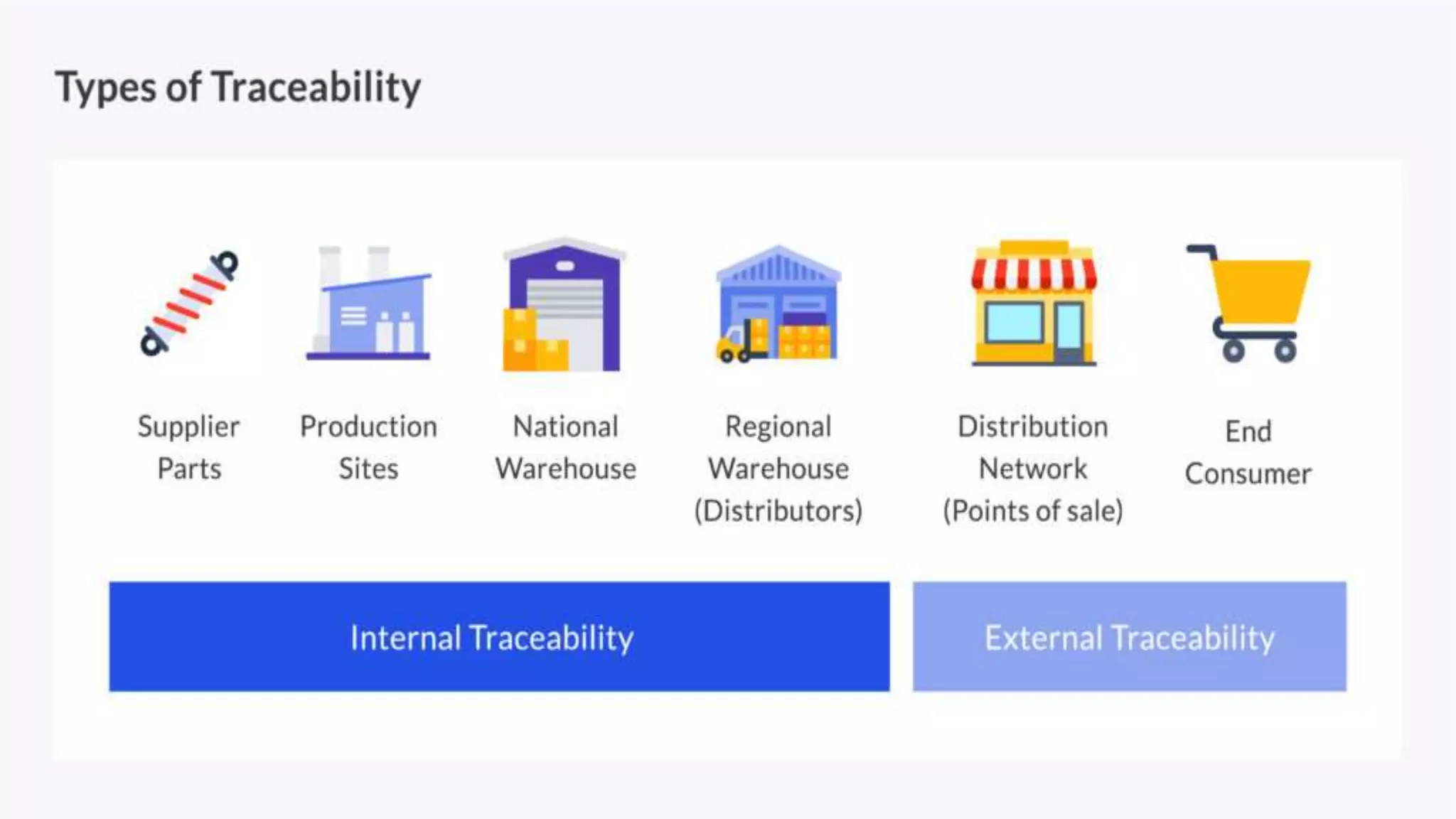 Types of Traceability

Supplier Parts

Production Sites

National Warehouse

Regional Warehouse (Distributors)

Distribution Network (Points of sale)

End Consumer

Internal Traceability

External Traceability